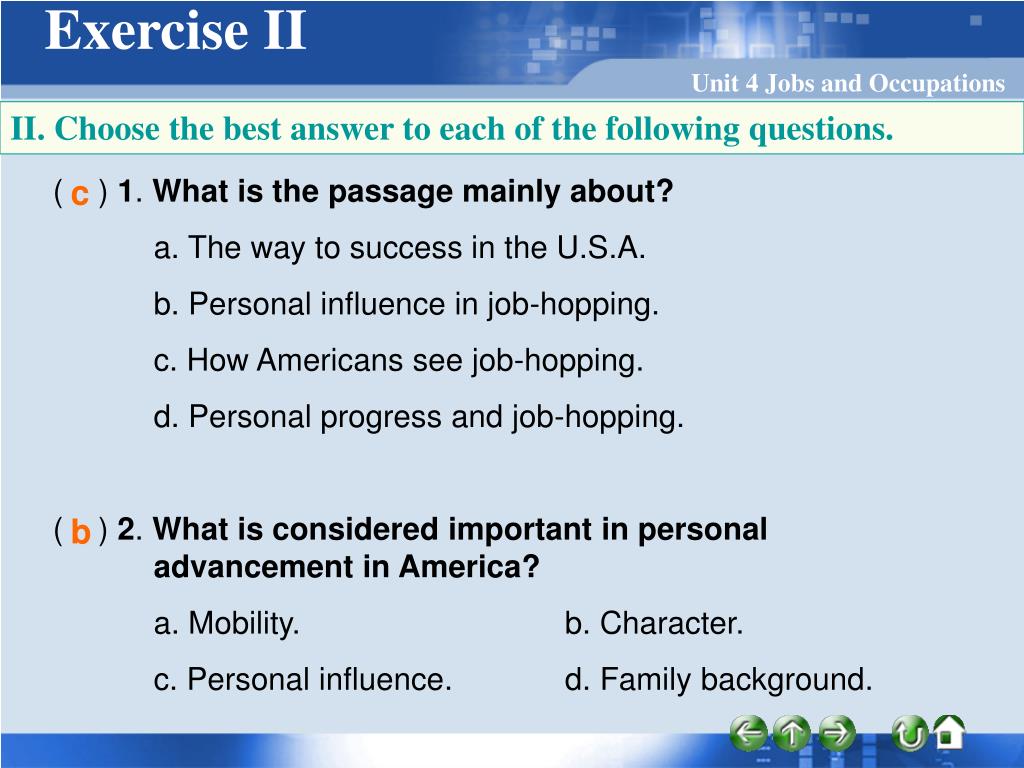 Exercise II

Unit 4 Jobs and Occupations

II. Choose the best answer to each of the following questions.

( c ) 1. What is the passage mainly about?

a. The way to success in the U.S.A.

b. Personal influence in job-hopping.

c. How Americans see job-hopping.

d. Personal progress and job-hopping.

( b ) 2. What is considered important in personal advancement in America?

a. Mobility.

b. Character.

c. Personal influence.

d. Family background.